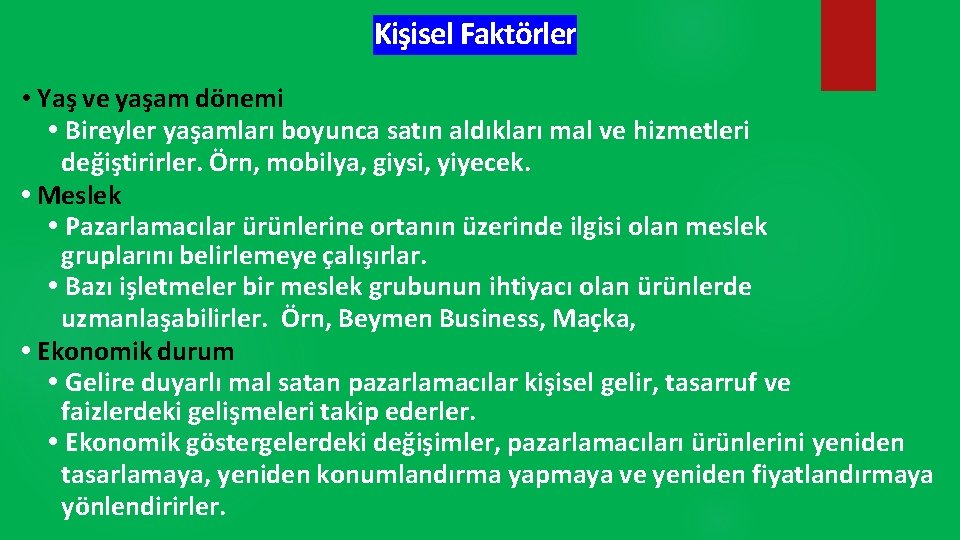 Kişisel Faktörler

• Yaş ve yaşam dönemi
• Bireyler yaşamları boyunca satın aldıkları mal ve hizmetleri değiştirirler. Örn, mobilya, giysi, yiyecek.
• Meslek
• Pazarlamacılar ürünlerine ortanın üzerinde ilgisi olan meslek gruplarını belirlemeye çalışırlar.
• Bazı işletmeler bir meslek grubunun ihtiyacı olan ürünlerde uzmanlaşabilirler. Örn, Beymen Business, Maçka,
• Ekonomik durum
• Gelire duyarlı mal satan pazarlamacılar kişisel gelir, tasarruf ve faizlerdeki gelişmeleri takip ederler.
• Ekonomik göstergelerdeki değişimler, pazarlamacıları ürünlerini yeniden tasarlamaya, yeniden konumlandırma yapmaya ve yeniden fiyatlandırmaya yönlendirirler.